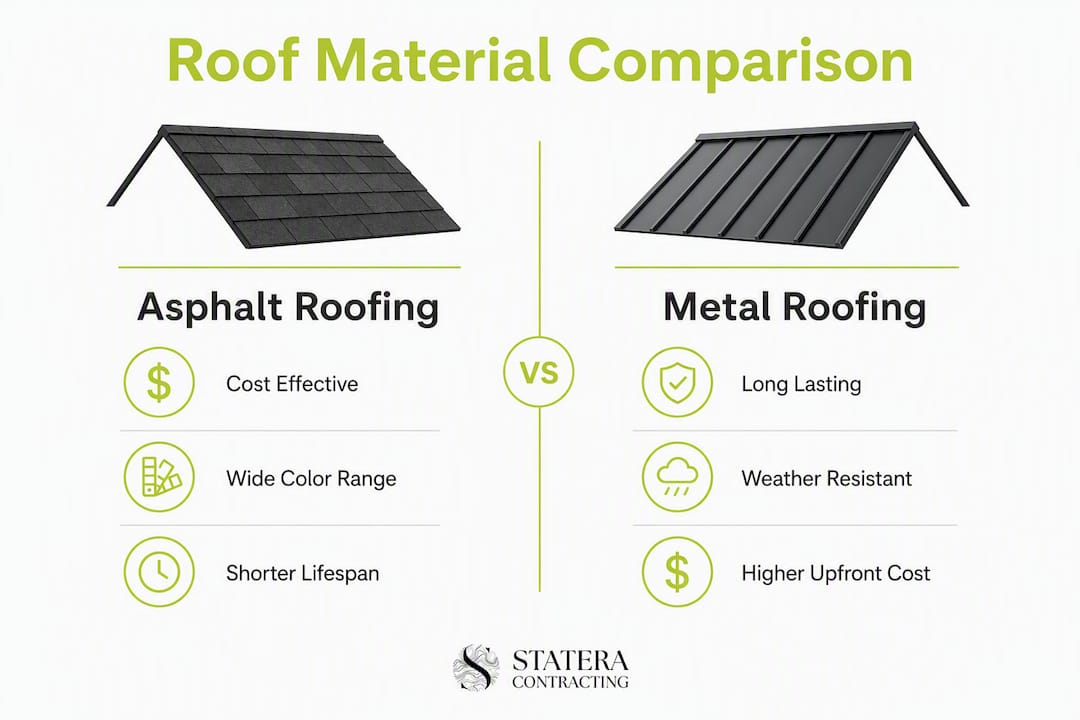 Roof Material Comparison

Asphalt Roofing

$ Cost Effective

Wide Color Range

Shorter Lifespan

VS

Metal Roofing

Long Lasting

Weather Resistant

$ Higher Upfront Cost

STATERA
CONTRACTING